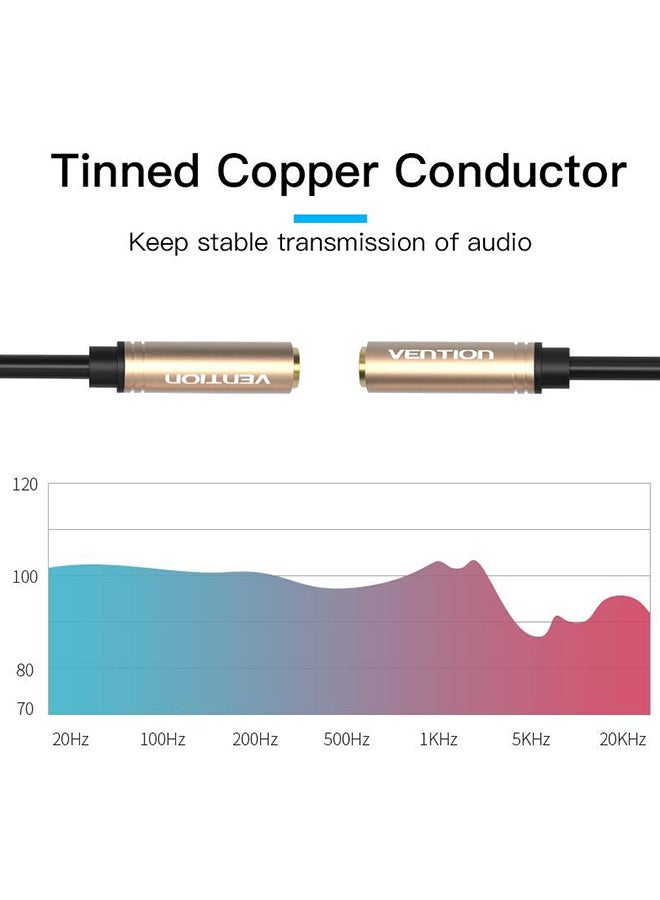 Tinned Copper Conductor

Keep stable transmission of audio

VENTION

VENTION

120
100
80
70

20Hz 100Hz 200Hz 500Hz 1KHz 5KHz 20KHz